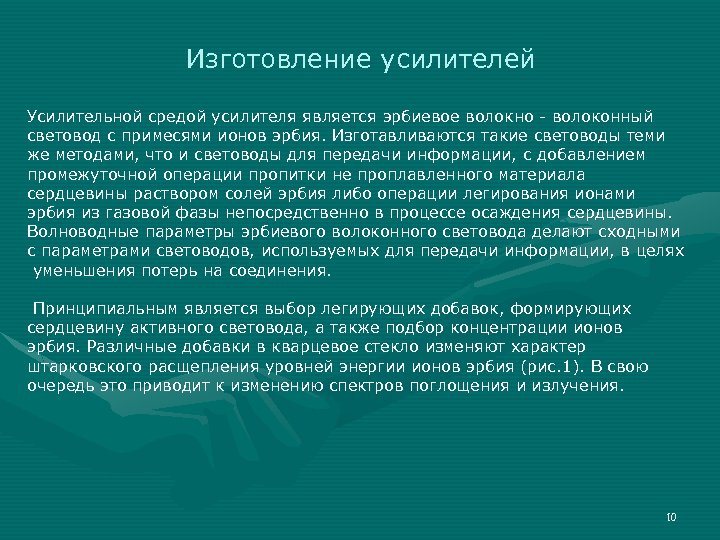 Изготовление усилителей

Усилительной средой усилителя является эрбиевое волокно - волоконный световод с примесями ионов эрбия. Изготавливаются такие световоды теми же методами, что и световоды для передачи информации, с добавлением промежуточной операции пропитки не проплавленного материала сердцевины раствором солей эрбия либо операции легирования ионами эрбия из газовой фазы непосредственно в процессе осаждения сердцевины. Волноводные параметры эрбиевого волоконного световода делают сходными с параметрами световодов, используемых для передачи информации, в целях уменьшения потерь на соединения.

Принципиальным является выбор легирующих добавок, формирующих сердцевину активного световода, а также подбор концентрации ионов эрбия. Различные добавки в кварцевое стекло изменяют характер штарковского расщепления уровней энергии ионов эрбия (рис.1). В свою очередь это приводит к изменению спектров поглощения и излучения.

10